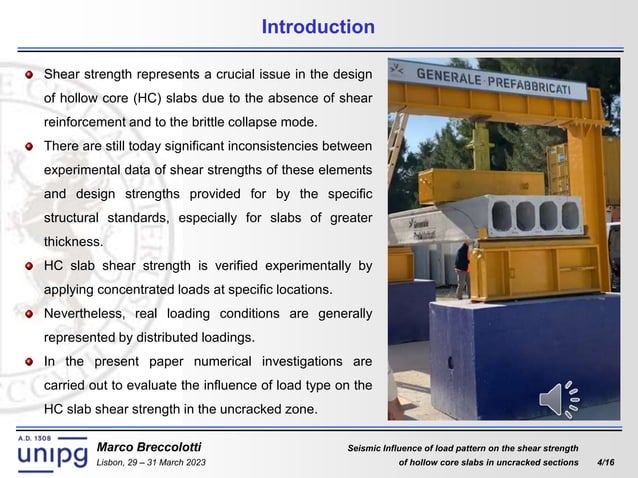 Introduction

Shear strength represents a crucial issue in the design of hollow core (HC) slabs due to the absence of shear reinforcement and to the brittle collapse mode.

There are still today significant inconsistencies between experimental data of shear strengths of these elements and design strengths provided for by the specific structural standards, especially for slabs of greater thickness.

HC slab shear strength is verified experimentally by applying concentrated loads at specific locations.

Nevertheless, real loading conditions are generally represented by distributed loadings.

In the present paper numerical investigations are carried out to evaluate the influence of load type on the HC slab shear strength in the uncracked zone.

GENERALE PREFABBRICATI

A.D. 1308
unipg

Marco Breccolotti
Lisbon, 29 – 31 March 2023

Seismic Influence of load pattern on the shear strength of hollow core slabs in uncracked sections 4/16